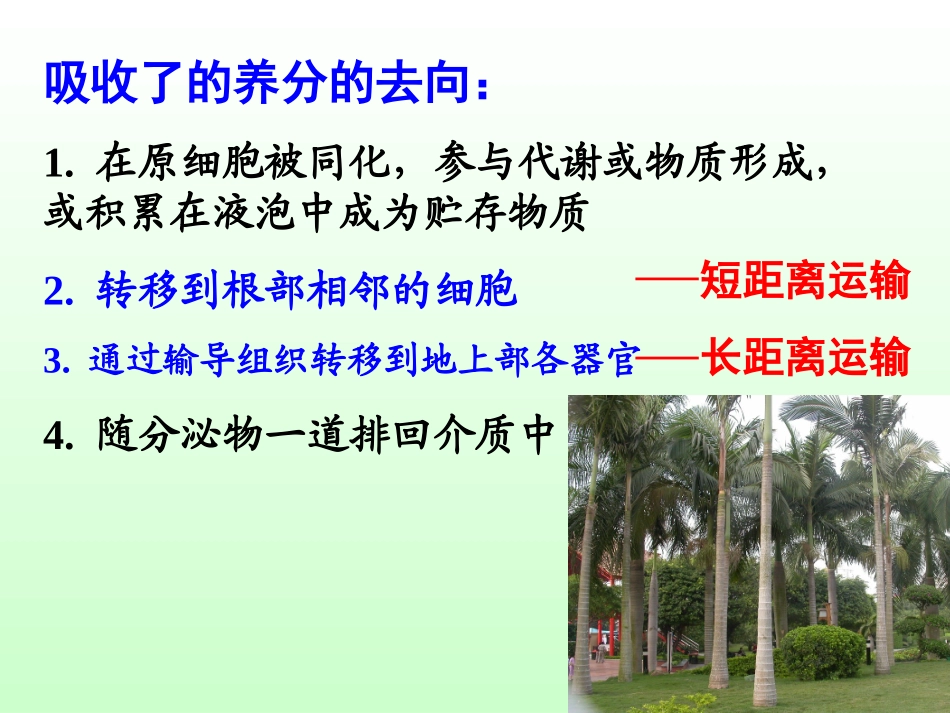 吸收了的养分的去向：

1. 在原细胞被同化，参与代谢或物质形成，或积累在液泡中成为贮存物质

2. 转移到根部相邻的细胞 ——短距离运输

3. 通过输导组织转移到地上部各器官——长距离运输

4. 随分泌物一道排回介质中